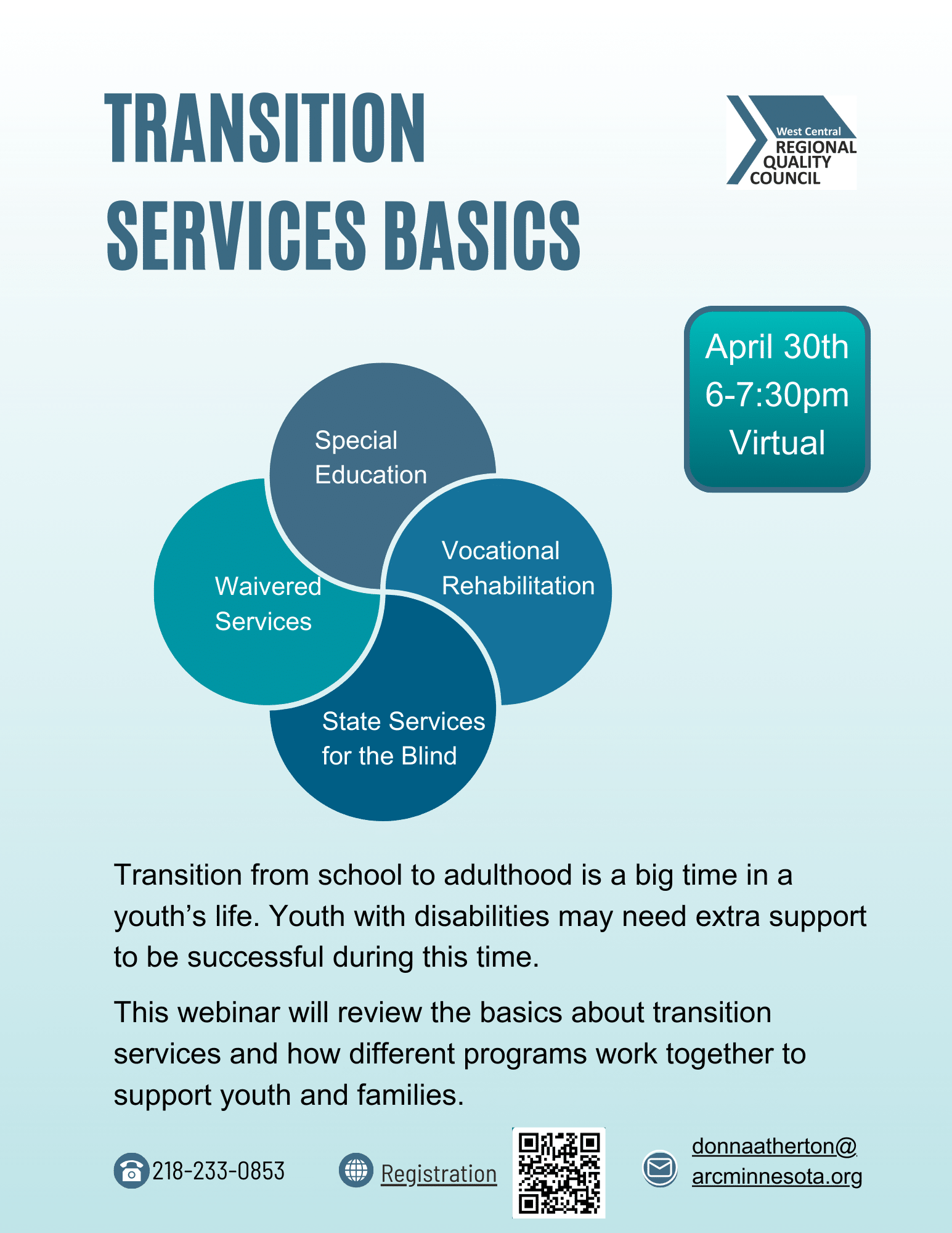 TRANSITION SERVICES BASICS

West Central
REGIONAL
QUALITY
COUNCIL

April 30th
6-7:30pm
Virtual

Special Education

Waivered Services

Vocational Rehabilitation

State Services for the Blind

Transition from school to adulthood is a big time in a youth's life. Youth with disabilities may need extra support to be successful during this time.

This webinar will review the basics about transition services and how different programs work together to support youth and families.

218-233-0853

Registration

donnaatherton@arcminnesota.org